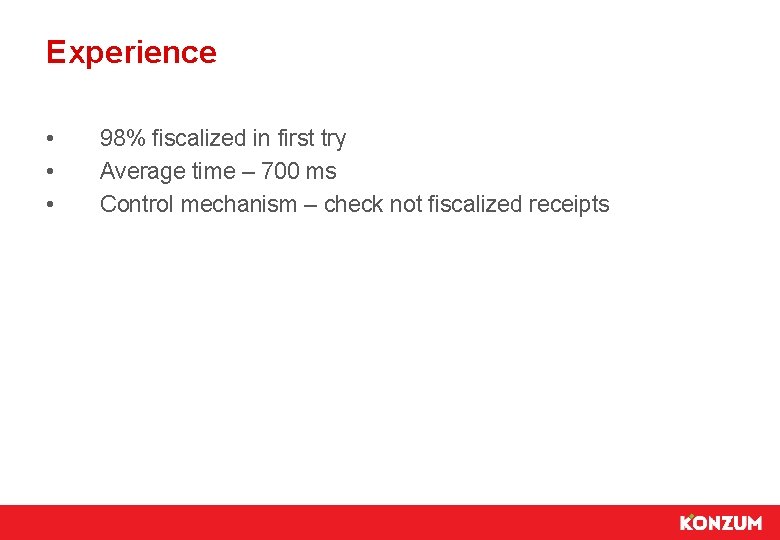 Experience

• 98% fiscalized in first try
• Average time – 700 ms
• Control mechanism – check not fiscalized receipts

KONZUM